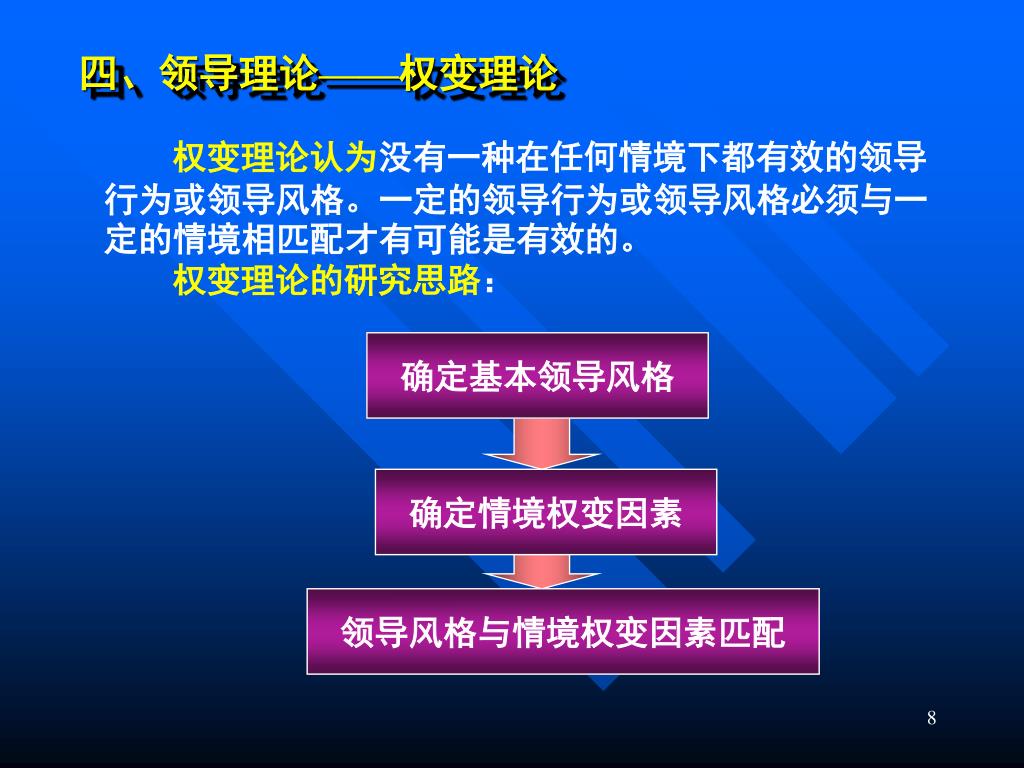 四、领导理论——权变理论

权变理论认为没有一种在任何情境下都有效的领导行为或领导风格。一定的领导行为或领导风格必须与一定的情境相匹配才有可能是有效的。

权变理论的研究思路：

确定基本领导风格

确定情境权变因素

领导风格与情境权变因素匹配

8